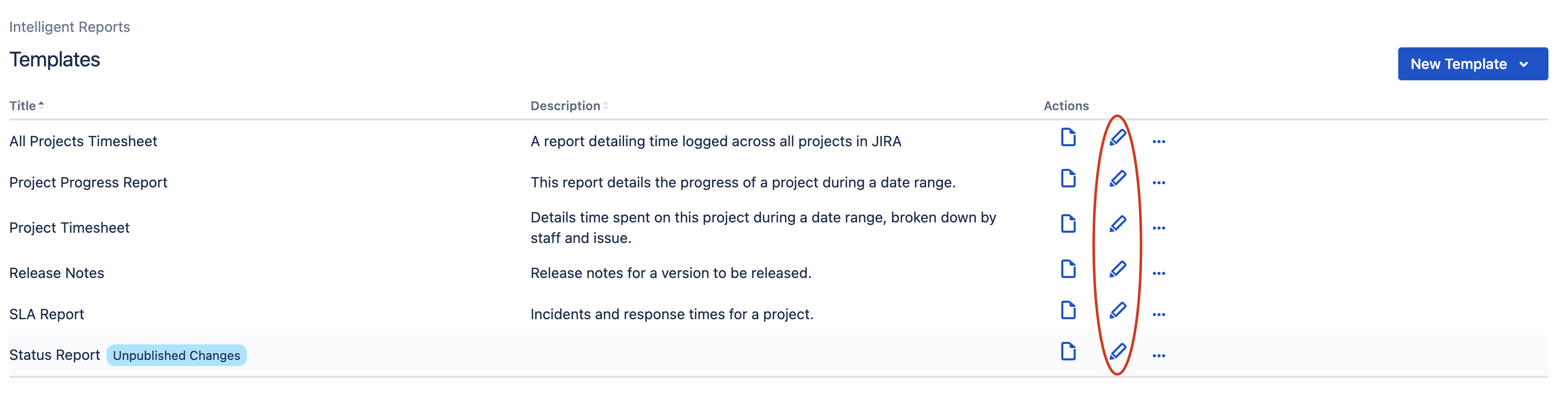 Intelligent Reports

Templates

New Template

| Title | Description | Actions |
|---|---|---|
| All Projects Timesheet | A report detailing time logged across all projects in JIRA | ... |
| Project Progress Report | This report details the progress of a project during a date range. | ... |
| Project Timesheet | Details time spent on this project during a date range, broken down by staff and issue. | ... |
| Release Notes | Release notes for a version to be released. | ... |
| SLA Report | Incidents and response times for a project. | ... |
| Status Report Unpublished Changes | | ... |